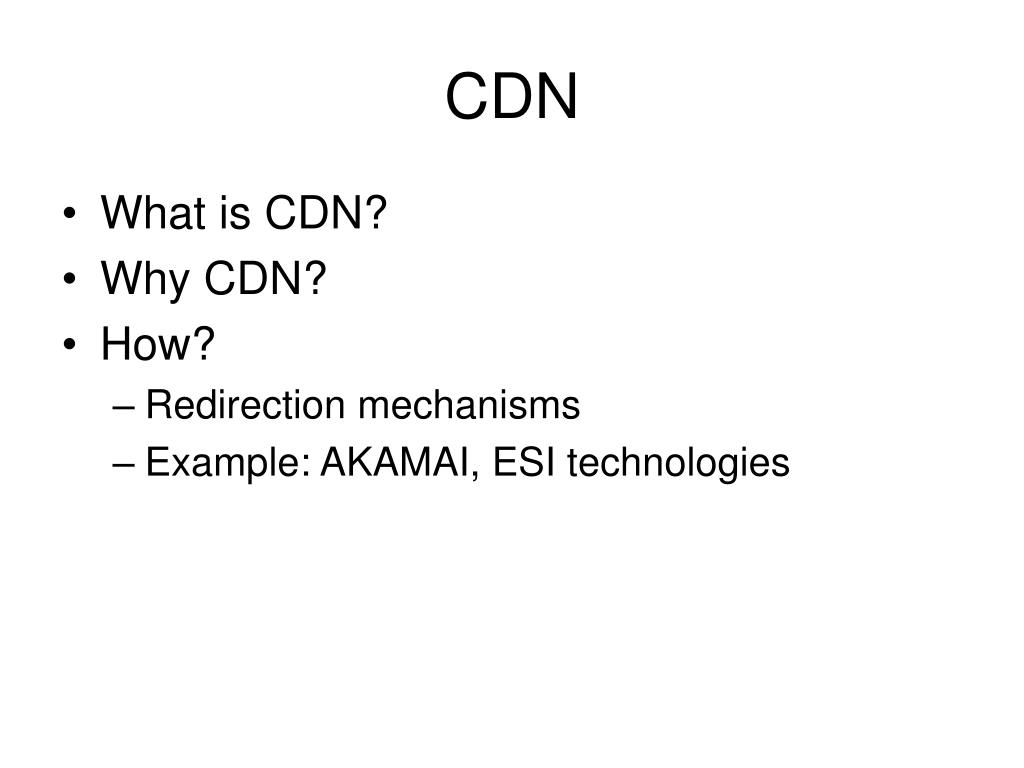 CDN

• What is CDN?
• Why CDN?
• How?
– Redirection mechanisms
– Example: AKAMAI, ESI technologies